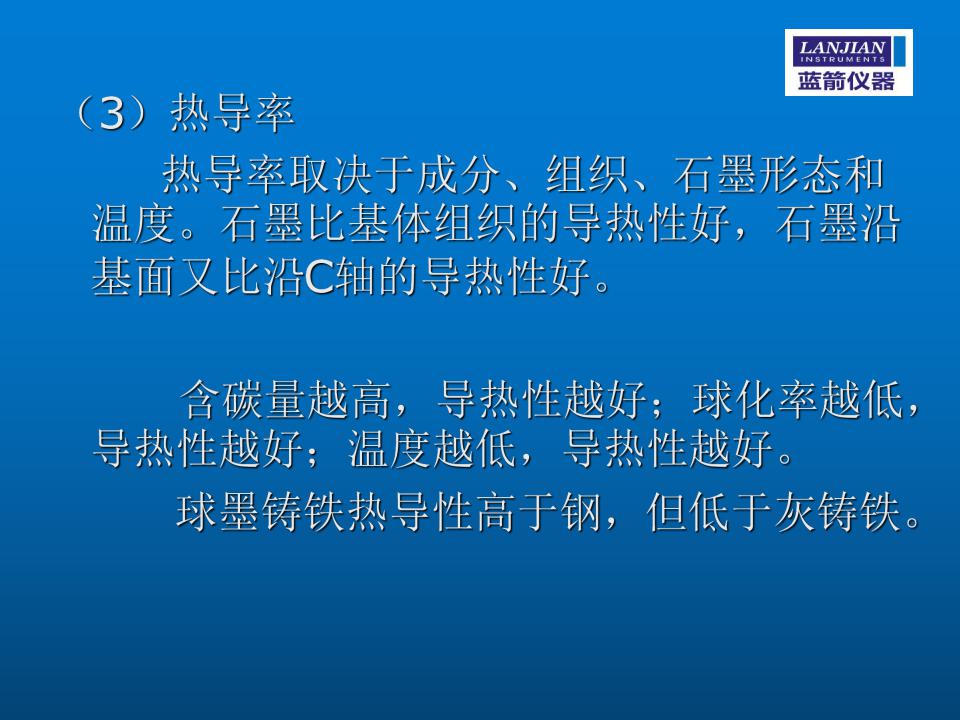 LANJIAN
INSTRUMENTS
蓝箭仪器

（3）热导率

热导率取决于成分、组织、石墨形态和温度。石墨比基体组织的导热性好，石墨沿基面又比沿C轴的导热性好。

含碳量越高，导热性越好；球化率越低，导热性越好；温度越低，导热性越好。

球墨铸铁热导性高于钢，但低于灰铸铁。